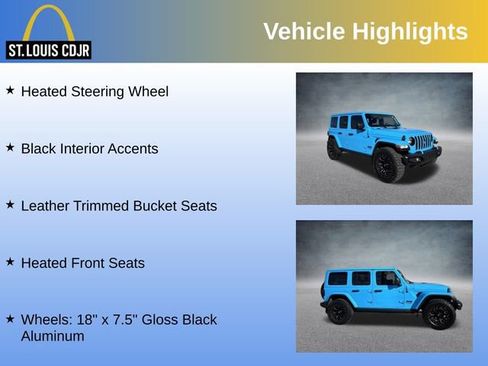 ST. LOUIS CDJR

Vehicle Highlights

★ Heated Steering Wheel

★ Black Interior Accents

★ Leather Trimmed Bucket Seats

★ Heated Front Seats

★ Wheels: 18" x 7.5" Gloss Black Aluminum